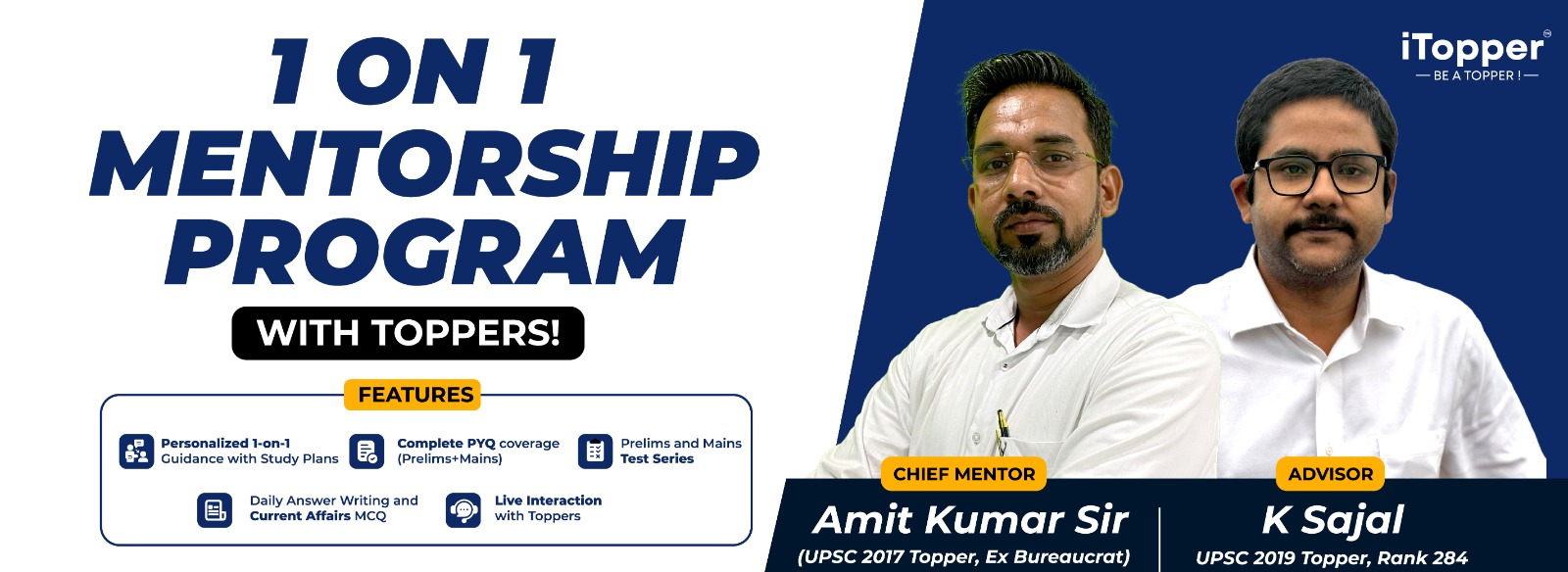 1 ON 1
MENTORSHIP
PROGRAM

WITH TOPPERS!

FEATURES

Personalized 1-on-1 Guidance with Study Plans

Complete PYQ coverage (Prelims+Mains)

Prelims and Mains Test Series

Daily Answer Writing and Current Affairs MCQ

Live Interaction with Toppers

iTopper
— BE A TOPPER ! —

CHIEF MENTOR
Amit Kumar Sir
(UPSC 2017 Topper, Ex Bureaucrat)

ADVISOR
K Sajal
UPSC 2019 Topper, Rank 284